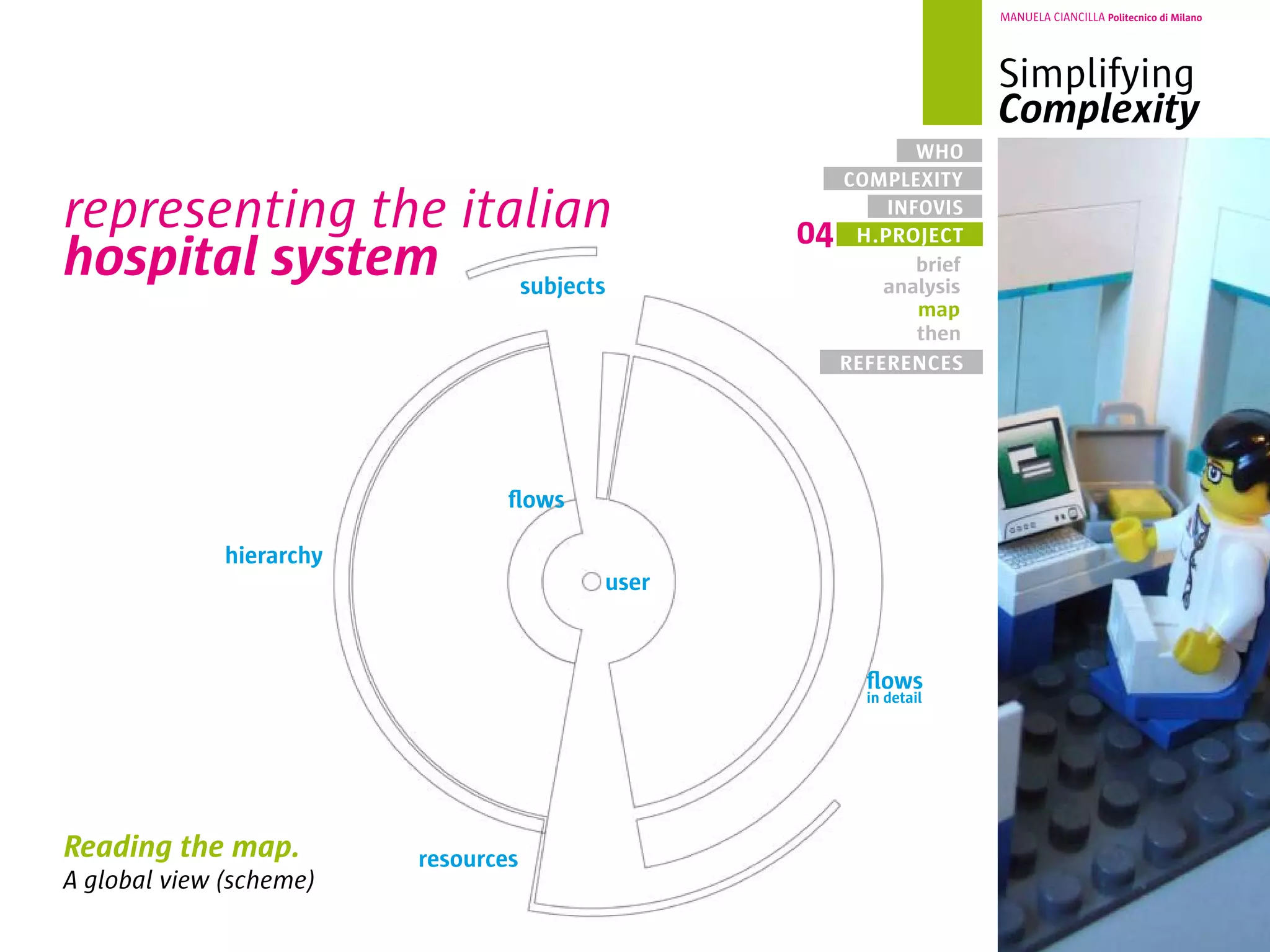 MANUELA CIANCILLA Politecnico di Milano

Simplifying
Complexity

WHO
COMPLEXITY
INFOVIS
04 H.PROJECT
brief
analysis
map
then
REFERENCES

representing the italian
hospital system

subjects

flows

hierarchy

user

flows
in detail

resources

Reading the map.
A global view (scheme)